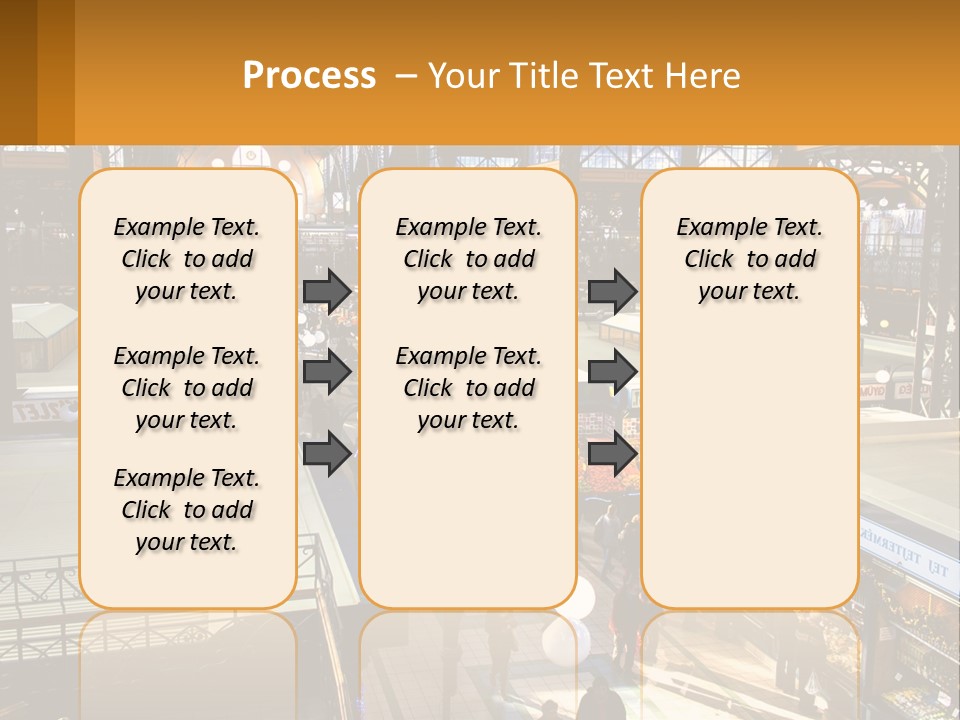 Process – Your Title Text Here

Example Text. Click to add your text.

Example Text. Click to add your text.

Example Text. Click to add your text.

Example Text. Click to add your text.

Example Text. Click to add your text.

Example Text. Click to add your text.